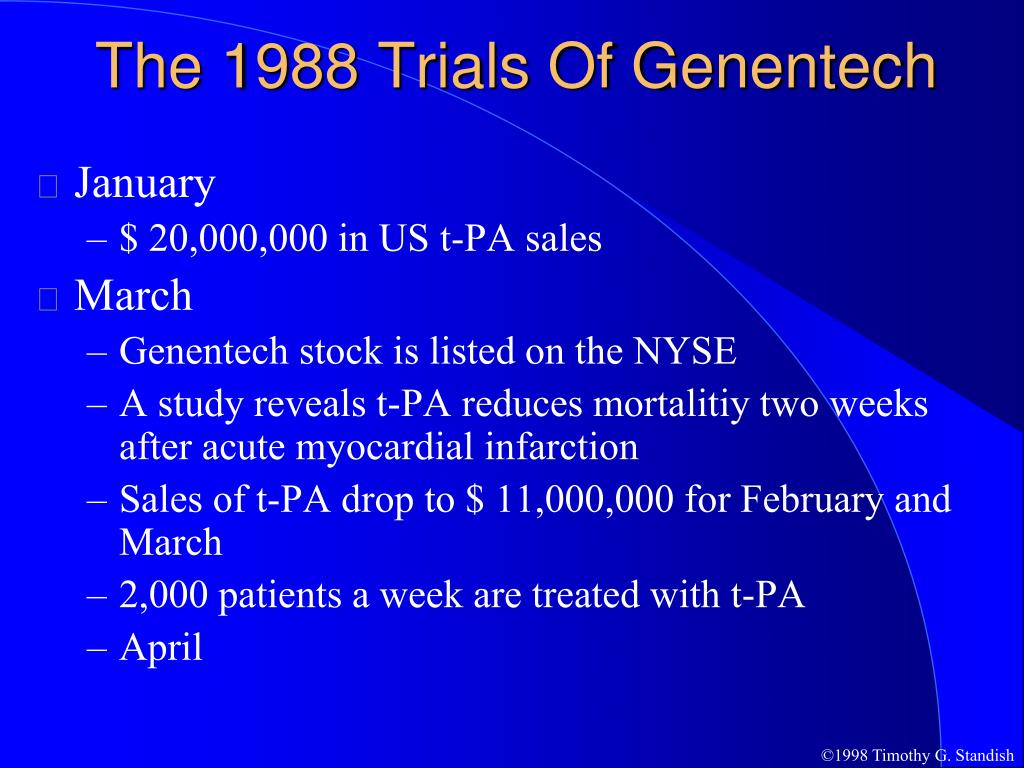 The 1988 Trials Of Genentech

January
– $ 20,000,000 in US t-PA sales

March
– Genentech stock is listed on the NYSE
– A study reveals t-PA reduces mortalitiy two weeks after acute myocardial infarction
– Sales of t-PA drop to $ 11,000,000 for February and March
– 2,000 patients a week are treated with t-PA
– April

©1998 Timothy G. Standish